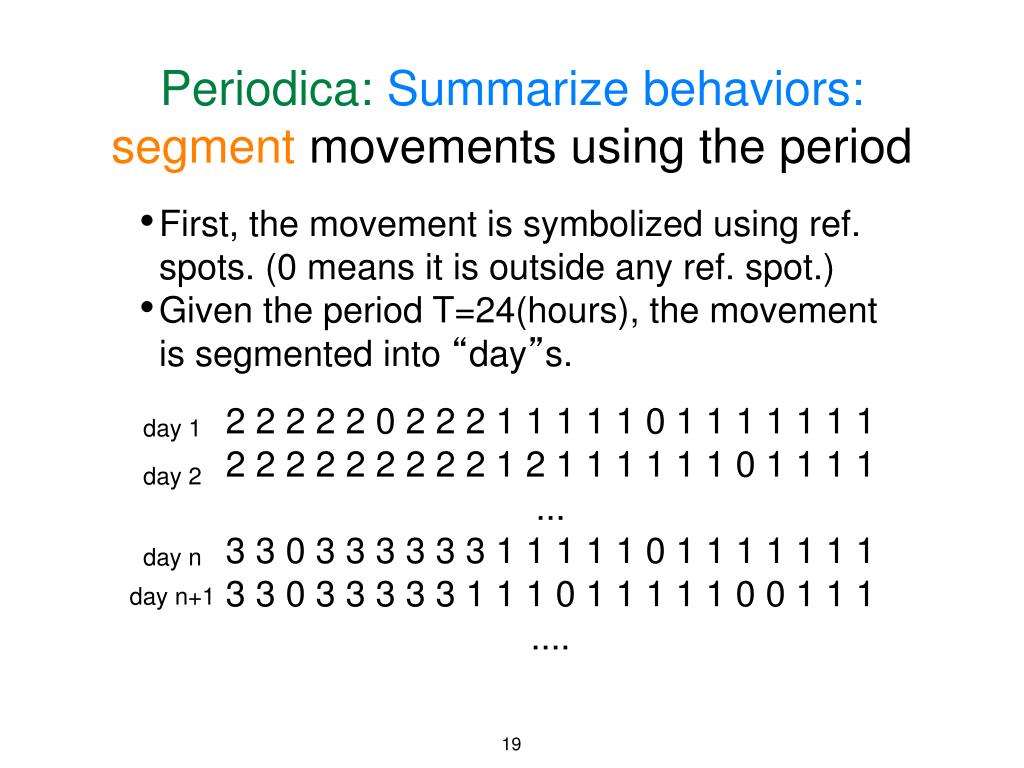 Periodica: Summarize behaviors: segment movements using the period

• First, the movement is symbolized using ref. spots. (0 means it is outside any ref. spot.)
• Given the period T=24(hours), the movement is segmented into “day”s.

day 1 2 2 2 2 2 0 2 2 2 1 1 1 1 1 0 1 1 1 1 1 1 1
day 2 2 2 2 2 2 2 2 2 2 1 2 1 1 1 1 1 1 0 1 1 1 1
...
day n 3 3 0 3 3 3 3 3 3 1 1 1 1 1 0 1 1 1 1 1 1 1
day n+1 3 3 0 3 3 3 3 3 1 1 1 0 1 1 1 1 1 0 0 1 1 1
....

19